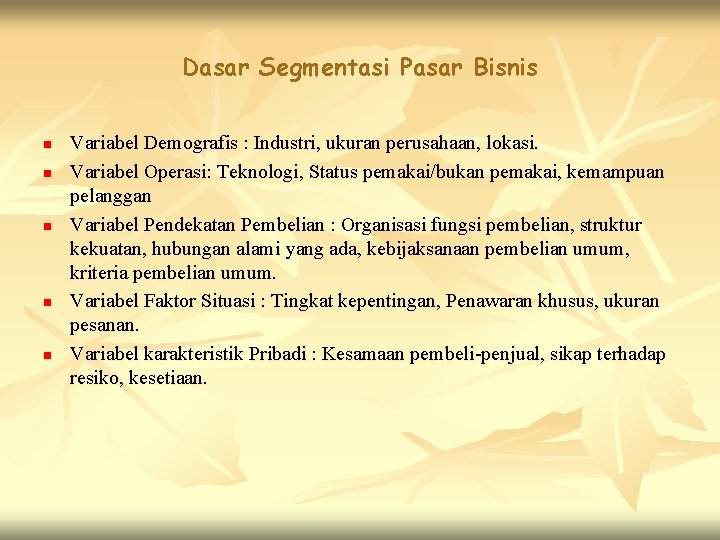 Dasar Segmentasi Pasar Bisnis

- Variabel Demografis : Industri, ukuran perusahaan, lokasi.
- Variabel Operasi: Teknologi, Status pemakai/bukan pemakai, kemampuan pelanggan
- Variabel Pendekatan Pembelian : Organisasi fungsi pembelian, struktur kekuatan, hubungan alami yang ada, kebijaksanaan pembelian umum, kriteria pembelian umum.
- Variabel Faktor Situasi : Tingkat kepentingan, Penawaran khusus, ukuran pesanan.
- Variabel karakteristik Pribadi : Kesamaan pembeli-penjual, sikap terhadap resiko, kesetiaan.